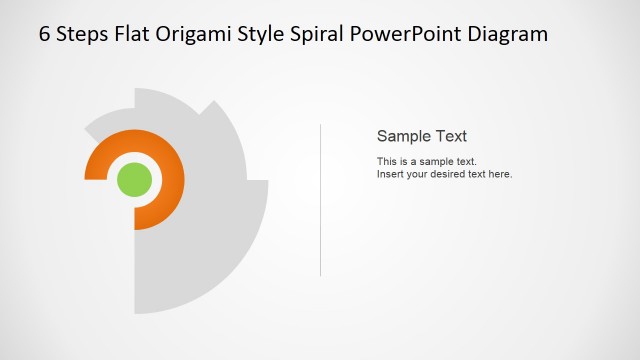 6 Steps Flat Origami Style Spiral PowerPoint Diagram

Sample Text

This is a sample text.
Insert your desired text here.